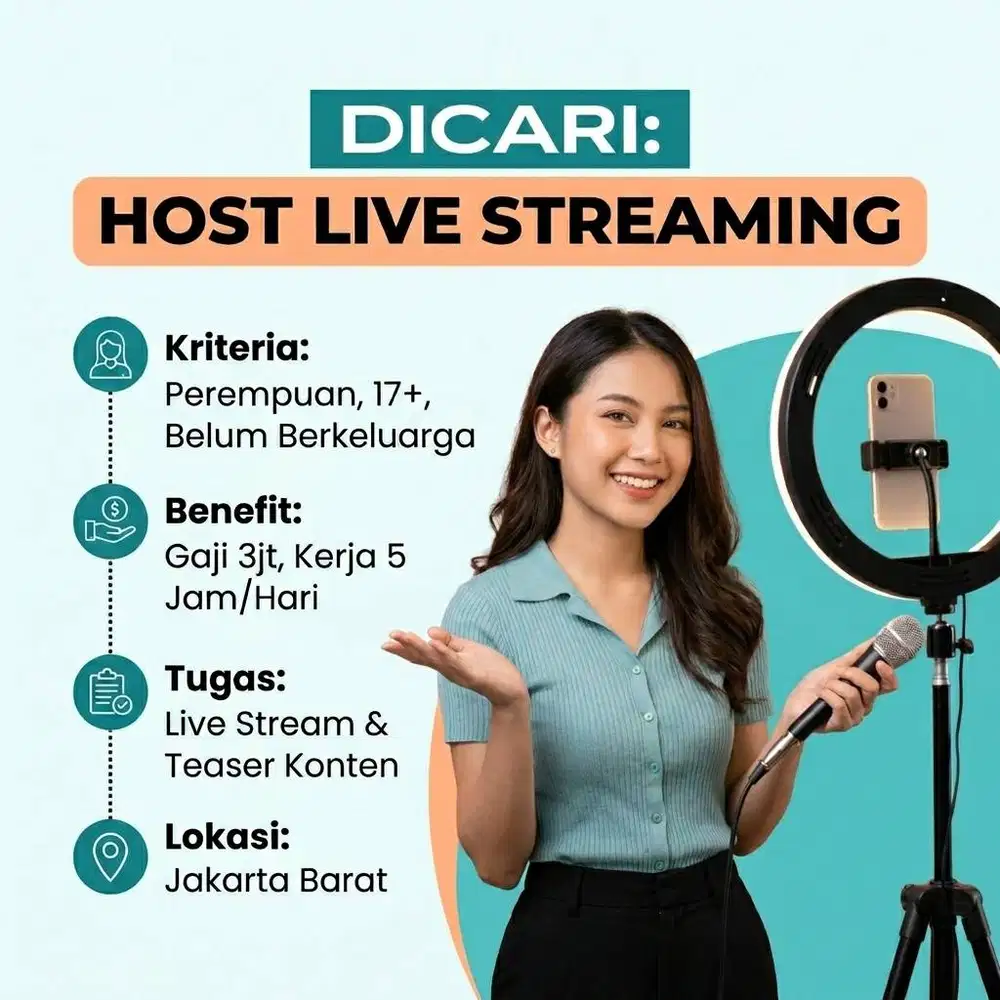 DICARI:
HOST LIVE STREAMING

Kriteria:
Perempuan, 17+, Belum Berkeluarga

Benefit:
Gaji 3jt, Kerja 5 Jam/Hari

Tugas:
Live Stream & Teaser Konten

Lokasi:
Jakarta Barat